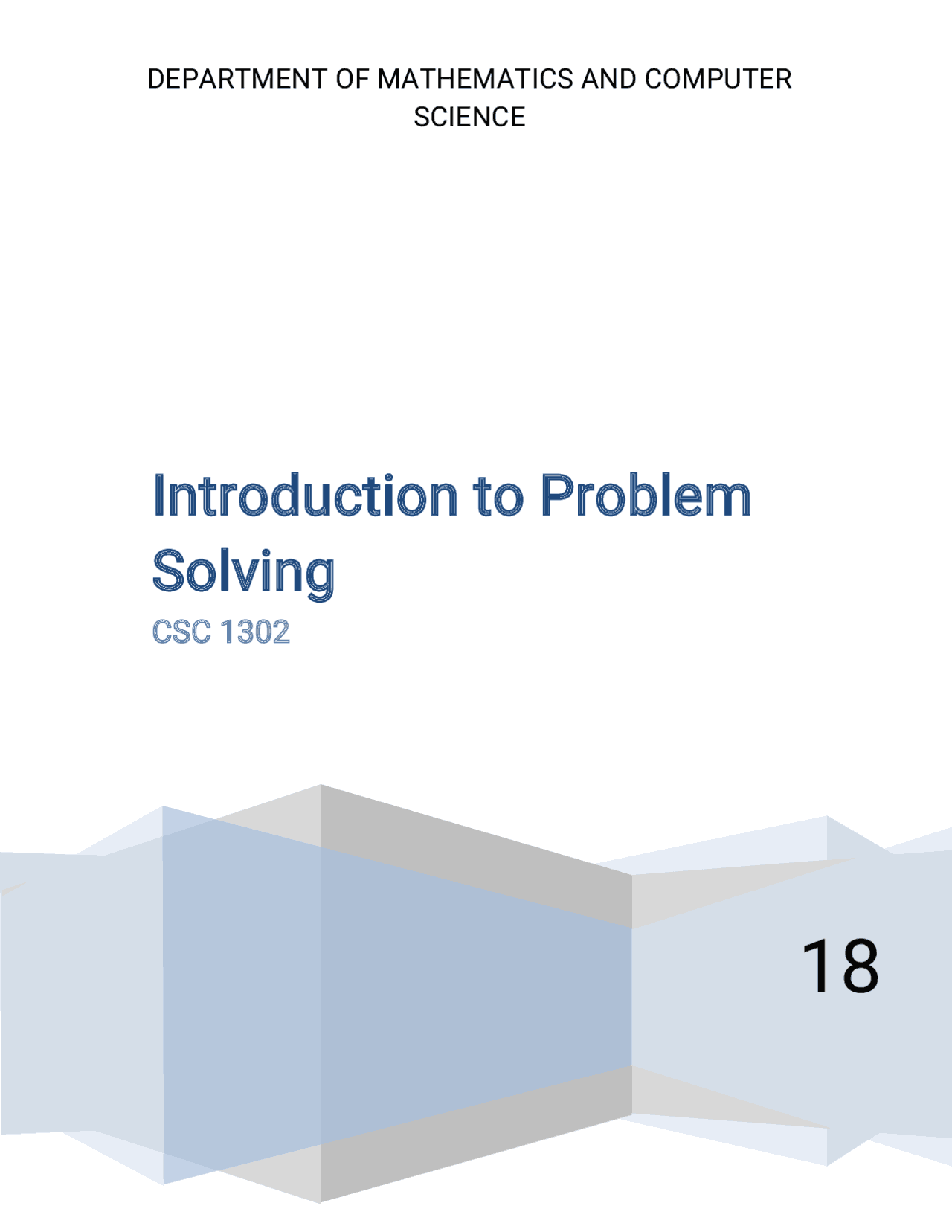 DEPARTMENT OF MATHEMATICS AND COMPUTER SCIENCE

Introduction to Problem Solving

CSC 1302

18